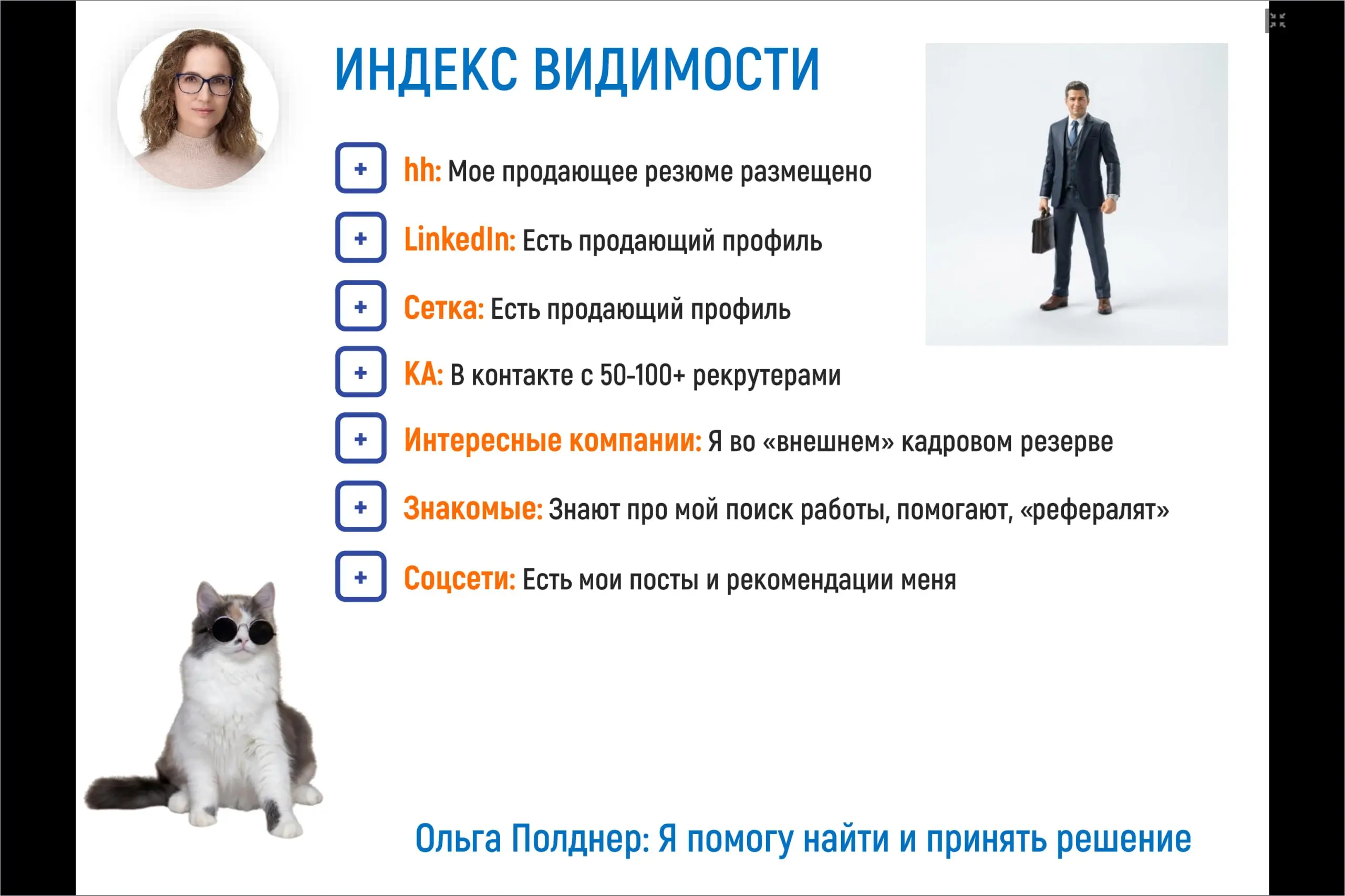 ИНДЕКС ВИДИМОСТИ

+ hh: Мое продающее резюме размещено

+ LinkedIn: Есть продающий профиль

+ Сетка: Есть продающий профиль

+ КА: В контакте с 50-100+ рекрутерами

+ Интересные компании: Я во «внешнем» кадровом резерве

+ Знакомые: Знают про мой поиск работы, помогают, «рефералят»

+ Соцсети: Есть мои посты и рекомендации меня

Ольга Полднер: Я помогу найти и принять решение